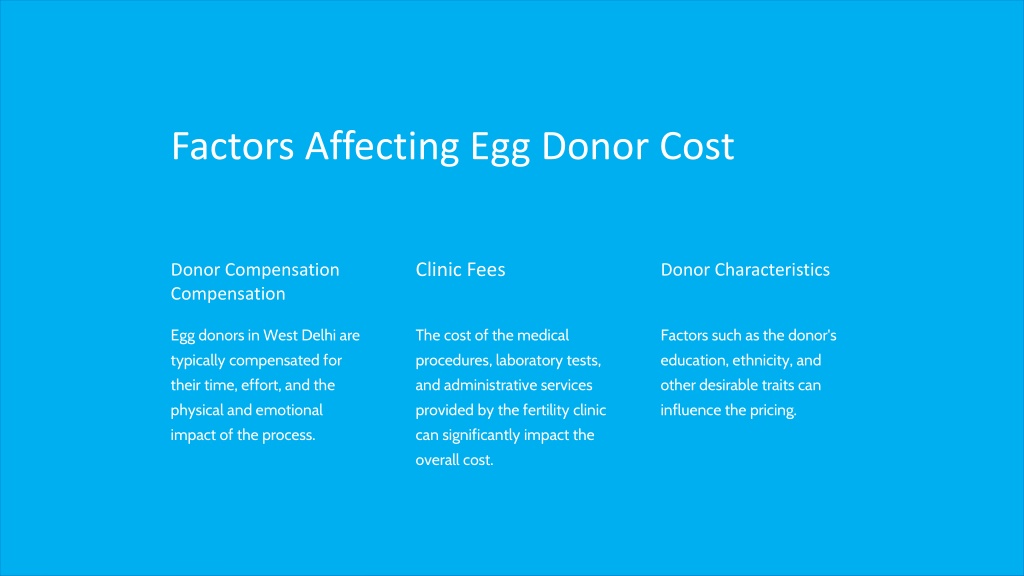 Factors Affecting Egg Donor Cost

Donor Compensation Compensation

Egg donors in West Delhi are typically compensated for their time, effort, and the physical and emotional impact of the process.

Clinic Fees

The cost of the medical procedures, laboratory tests, and administrative services provided by the fertility clinic can significantly impact the overall cost.

Donor Characteristics

Factors such as the donor's education, ethnicity, and other desirable traits can influence the pricing.